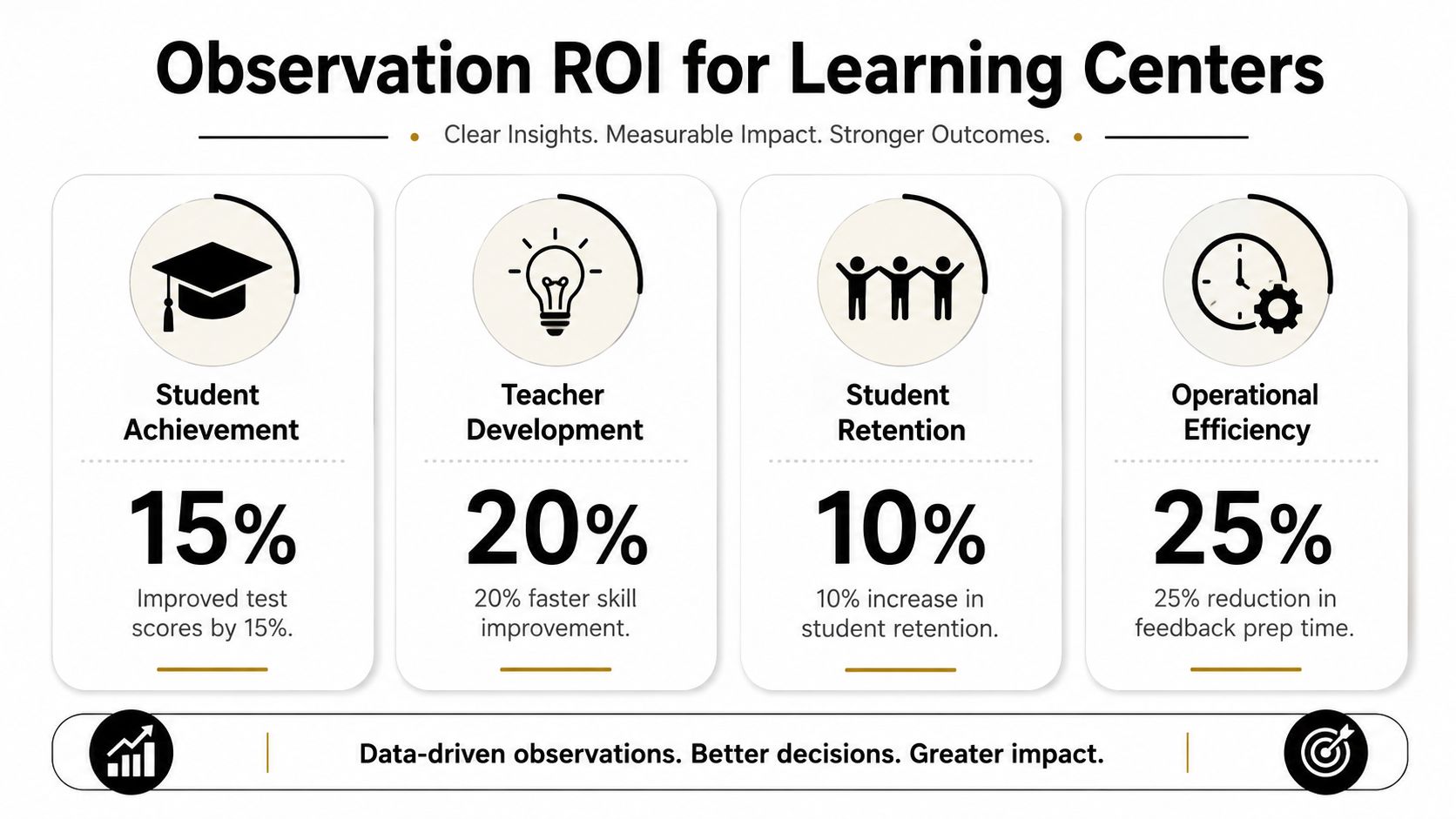 Observation ROI for Learning Centers

Clear Insights. Measurable Impact. Stronger Outcomes.

Student Achievement

15%

Improved test scores by 15%.

Teacher Development

20%

20% faster skill improvement.

Student Retention

10%

10% increase in student retention.

Operational Efficiency

25%

25% reduction in feedback prep time.

Data-driven observations. Better decisions. Greater impact.